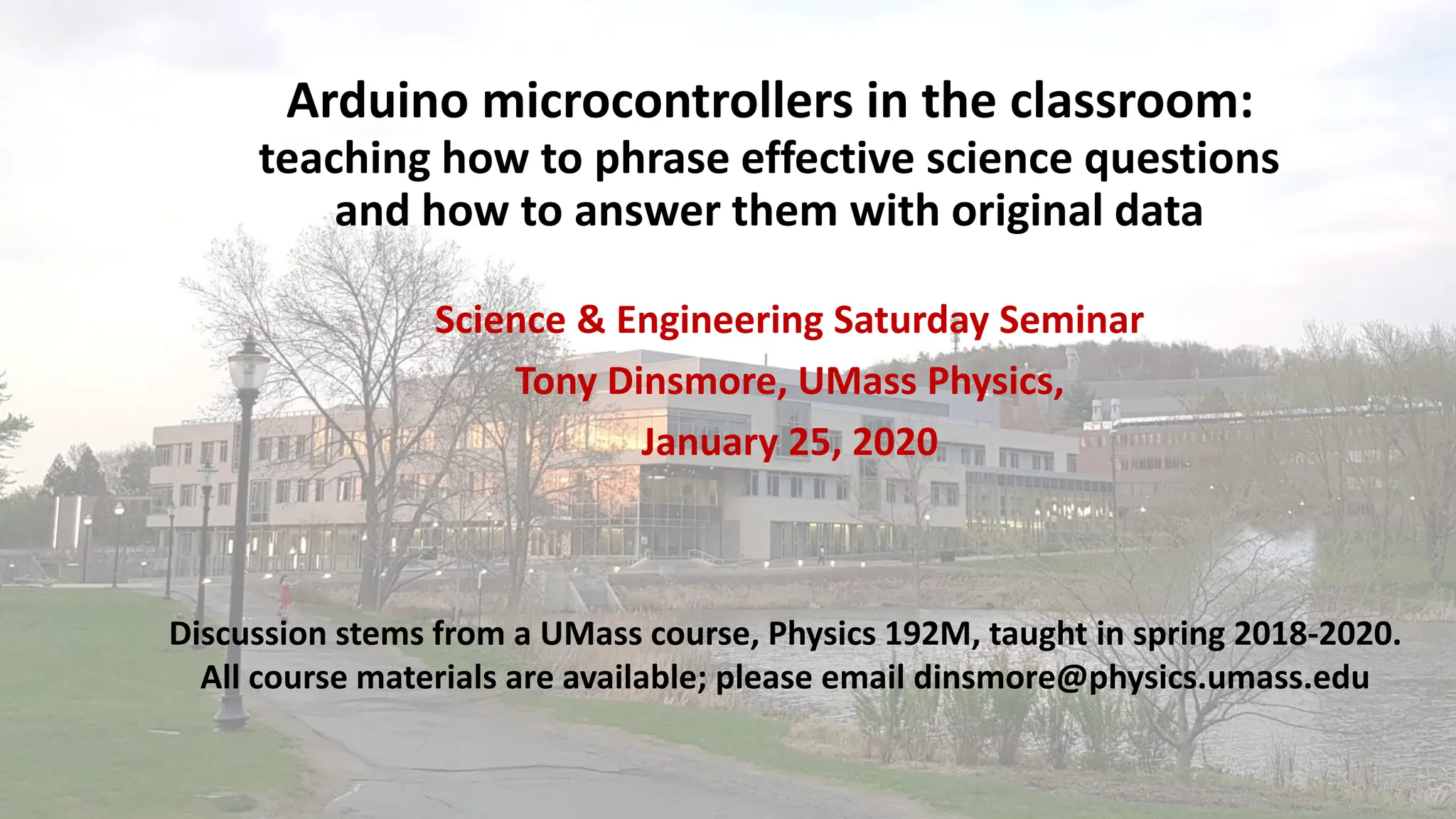 Arduino microcontrollers in the classroom:
teaching how to phrase effective science questions and how to answer them with original data

Science & Engineering Saturday Seminar

Tony Dinsmore, UMass Physics,

January 25, 2020

Discussion stems from a UMass course, Physics 192M, taught in spring 2018-2020.
All course materials are available; please email dinsmore@physics.umass.edu